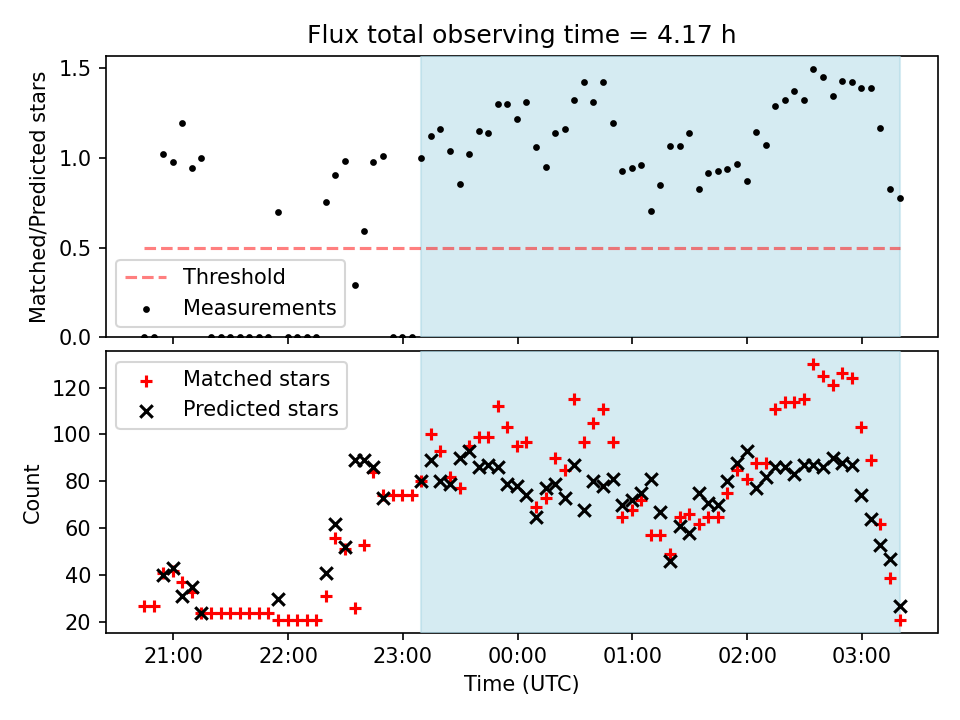 Flux total observing time = 4.17 h

Matched/Predicted stars

1.5
1.0
0.5
0.0

Threshold
Measurements

Matched stars
Predicted stars

Count

120
100
80
60
40
20

21:00
22:00
23:00
00:00
01:00
02:00
03:00

Time (UTC)